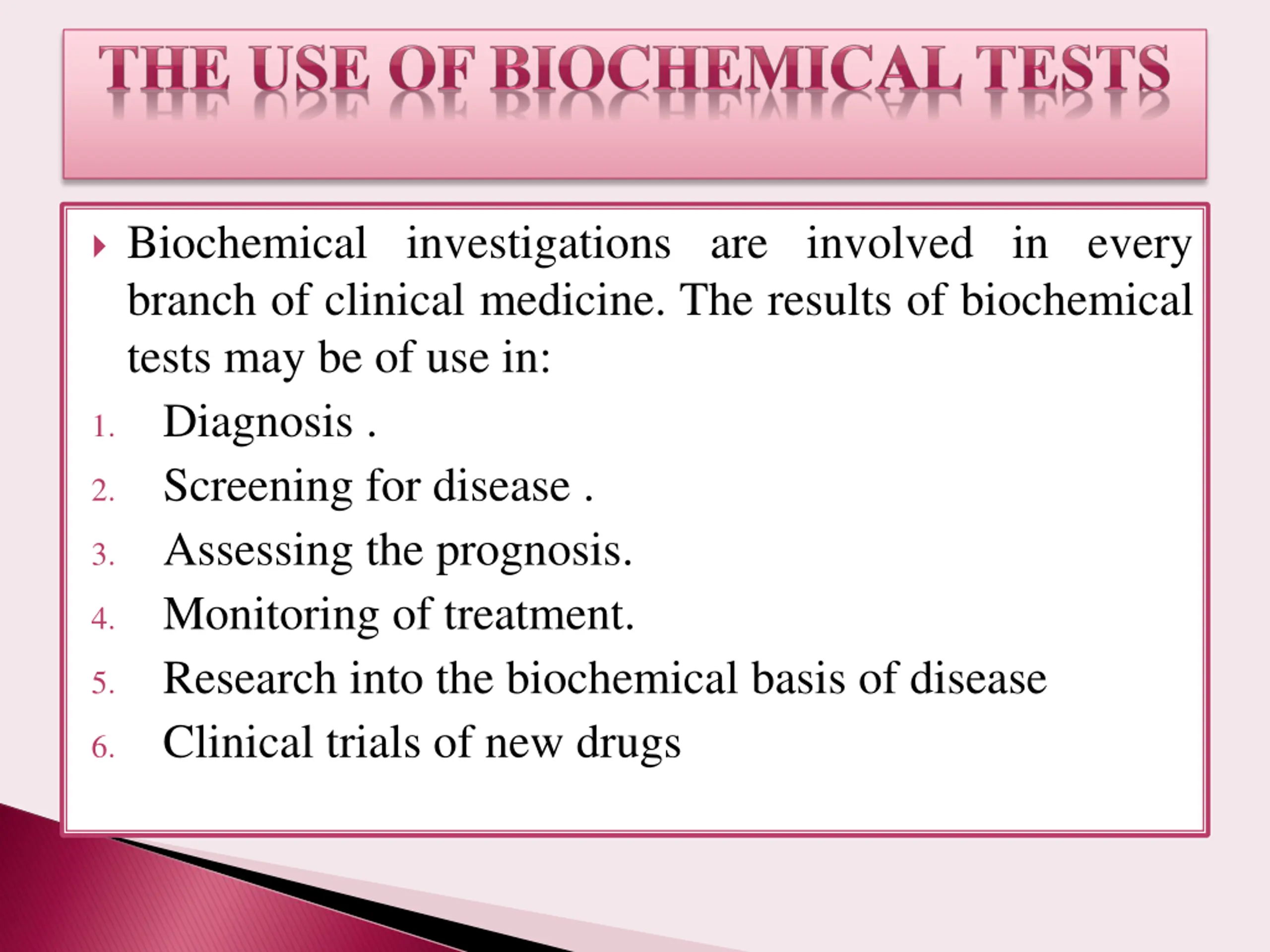 THE USE OF BIOCHEMICAL TESTS

Biochemical investigations are involved in every branch of clinical medicine. The results of biochemical tests may be of use in:

1. Diagnosis .
2. Screening for disease .
3. Assessing the prognosis.
4. Monitoring of treatment.
5. Research into the biochemical basis of disease
6. Clinical trials of new drugs